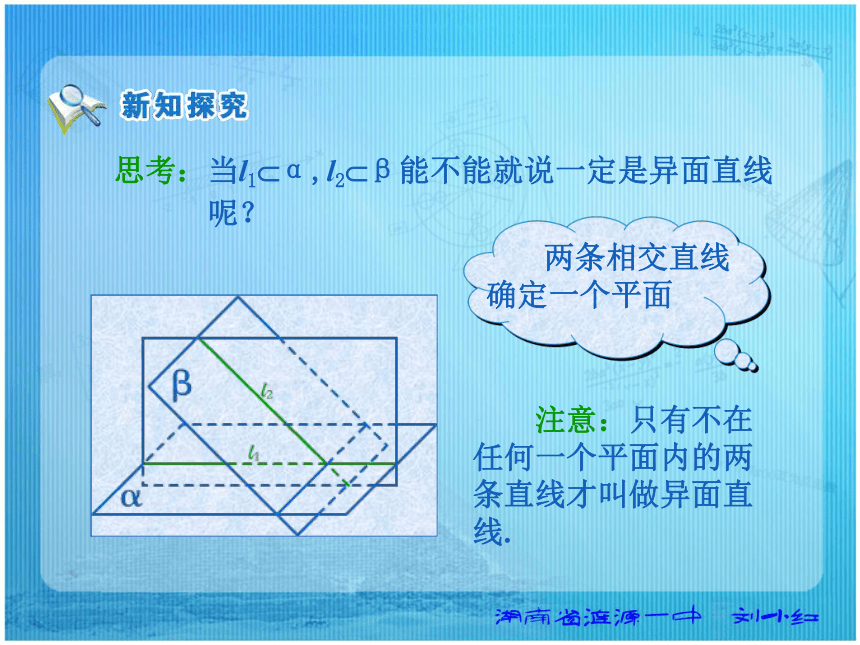 新知探究

思考：当$l_1 \subset \alpha$，$l_2 \subset \beta$ 能不能就说一定是异面直线呢？

两条相交直线确定一个平面

β

$l_2$

$l_1$

α

注意：只有不在任何一个平面内的两条直线才叫做异面直线.

湖南省涟源一中 刘小红